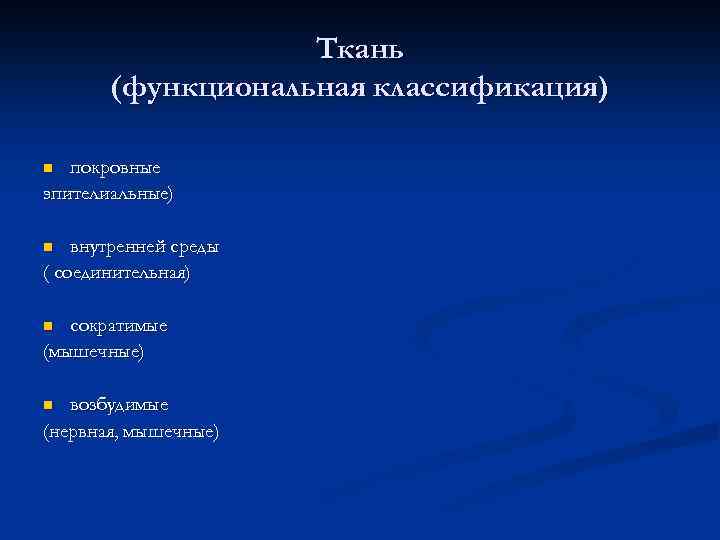 Ткань
(функциональная классификация)

покровные
эпителиальные)

внутренней среды
( соединительная)

сократимые
(мышечные)

возбудимые
(нервная, мышечные)